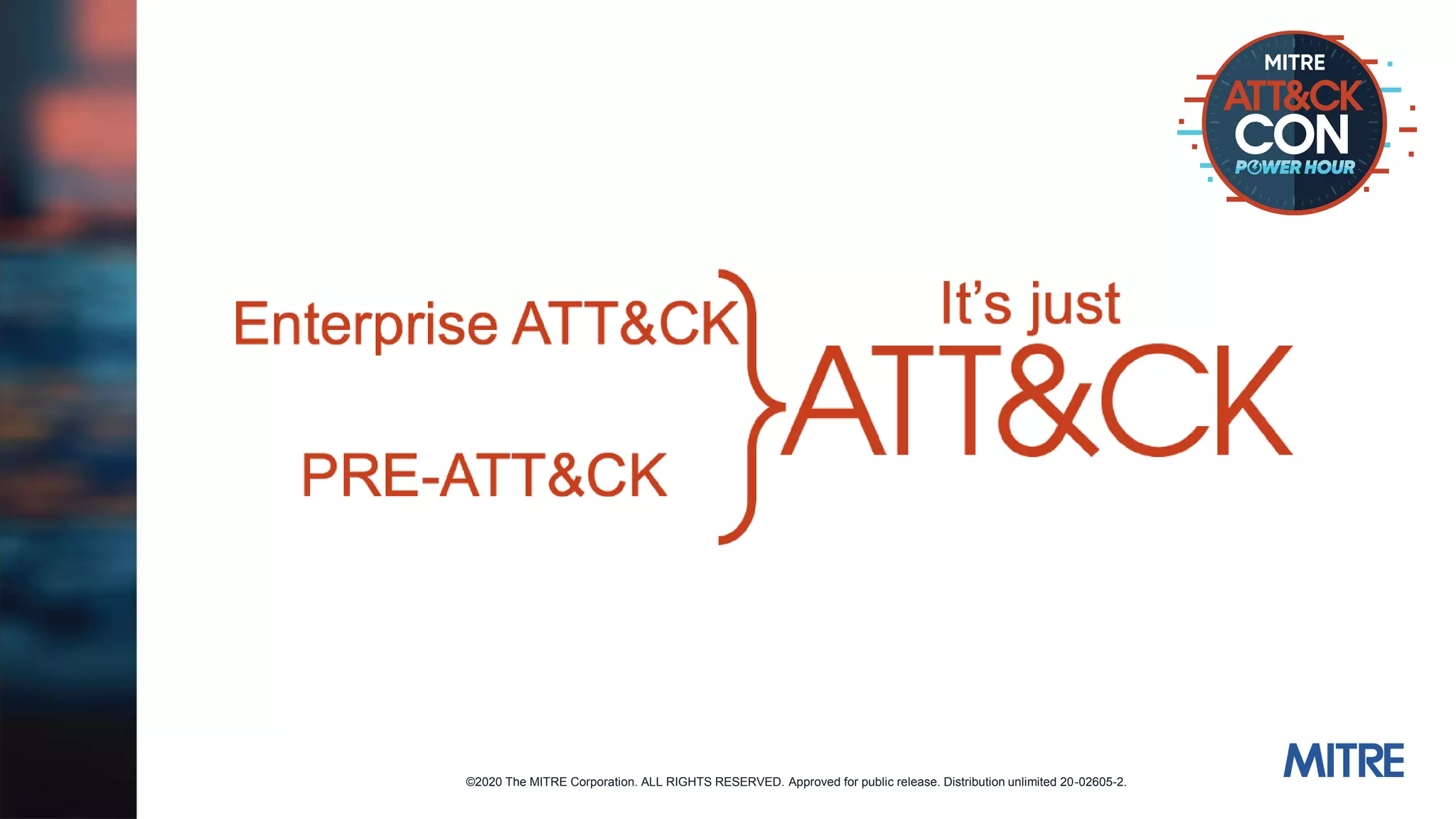 MITRE
ATT&CK
CON
POWER HOUR

Enterprise ATT&CK

PRE-ATT&CK

It's just
ATT&CK

©2020 The MITRE Corporation. ALL RIGHTS RESERVED. Approved for public release. Distribution unlimited 20-02605-2.

MITRE